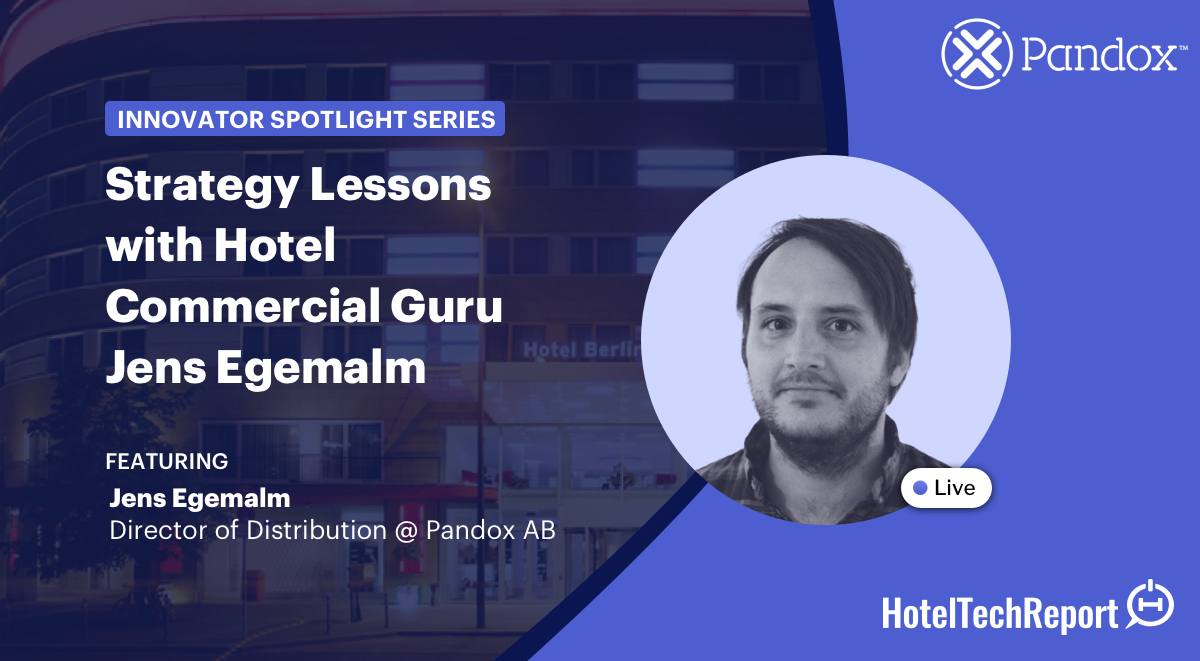 Pandox™

INNOVATOR SPOTLIGHT SERIES

Strategy Lessons with Hotel Commercial Guru Jens Egemalm

Hotel Berlin

FEATURING

Jens Egemalm
Director of Distribution @ Pandox AB

Live

HotelTechReport